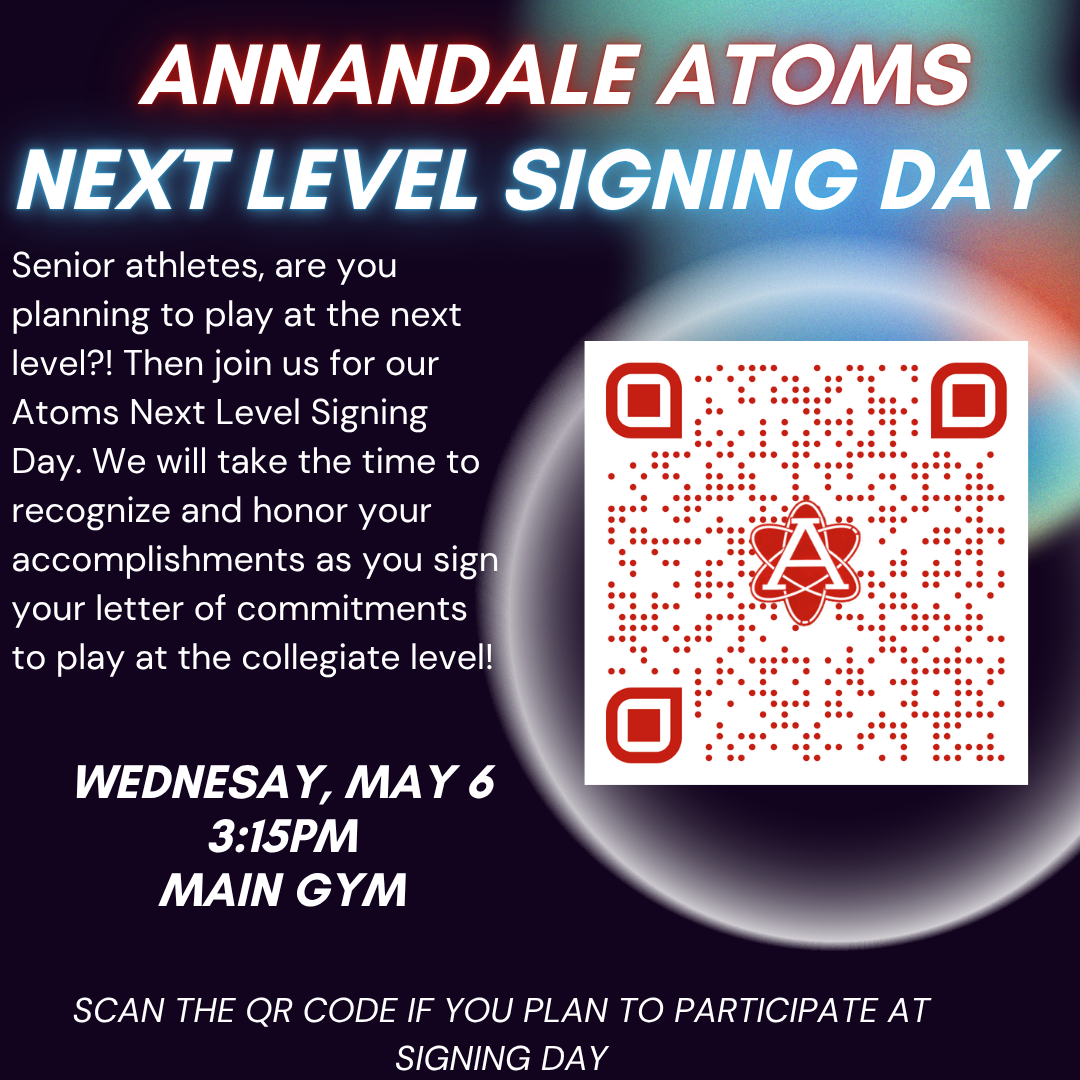 ANNANDALE ATOMS
NEXT LEVEL SIGNING DAY

Senior athletes, are you planning to play at the next level?! Then join us for our Atoms Next Level Signing Day. We will take the time to recognize and honor your accomplishments as you sign your letter of commitments to play at the collegiate level!

A

WEDNESAY, MAY 6
3:15PM
MAIN GYM

SCAN THE QR CODE IF YOU PLAN TO PARTICIPATE AT SIGNING DAY